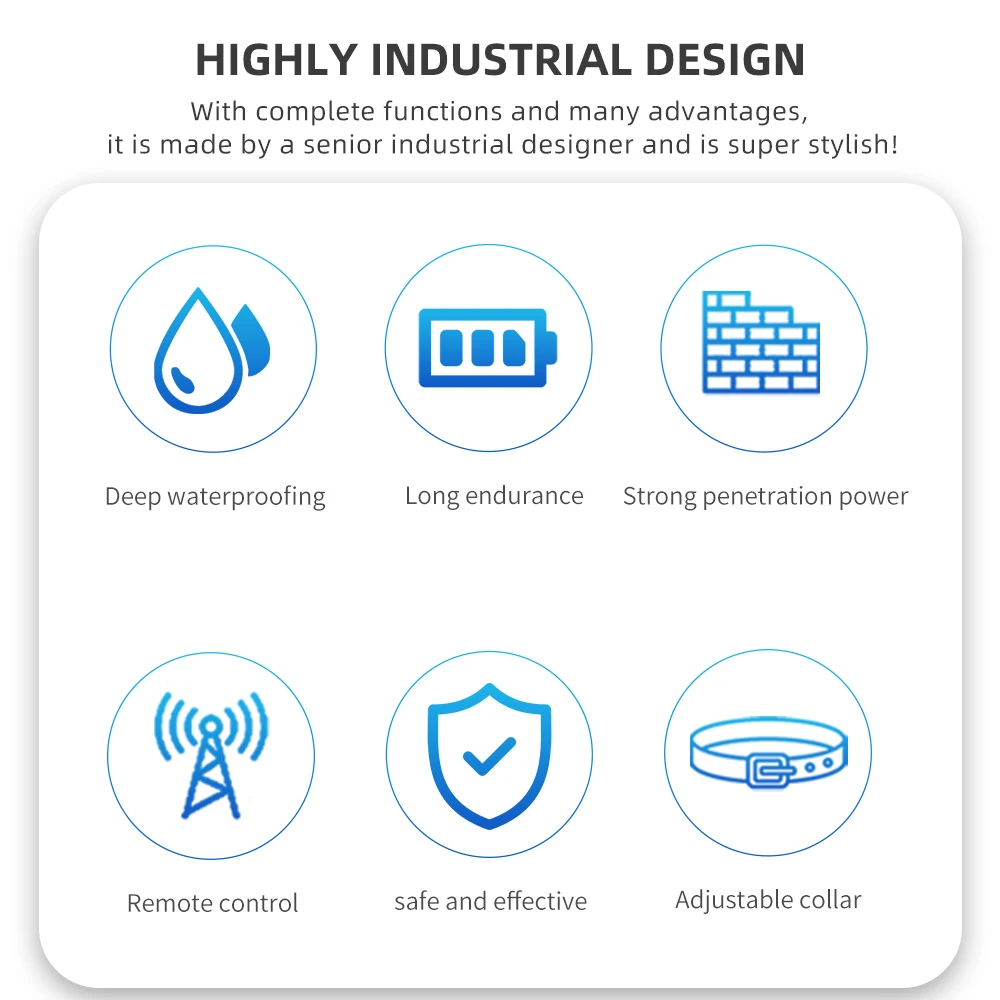 HIGHLY INDUSTRIAL DESIGN

With complete functions and many advantages, it is made by a senior industrial designer and is super stylish!

Deep waterproofing

Long endurance

Strong penetration power

Remote control

safe and effective

Adjustable collar